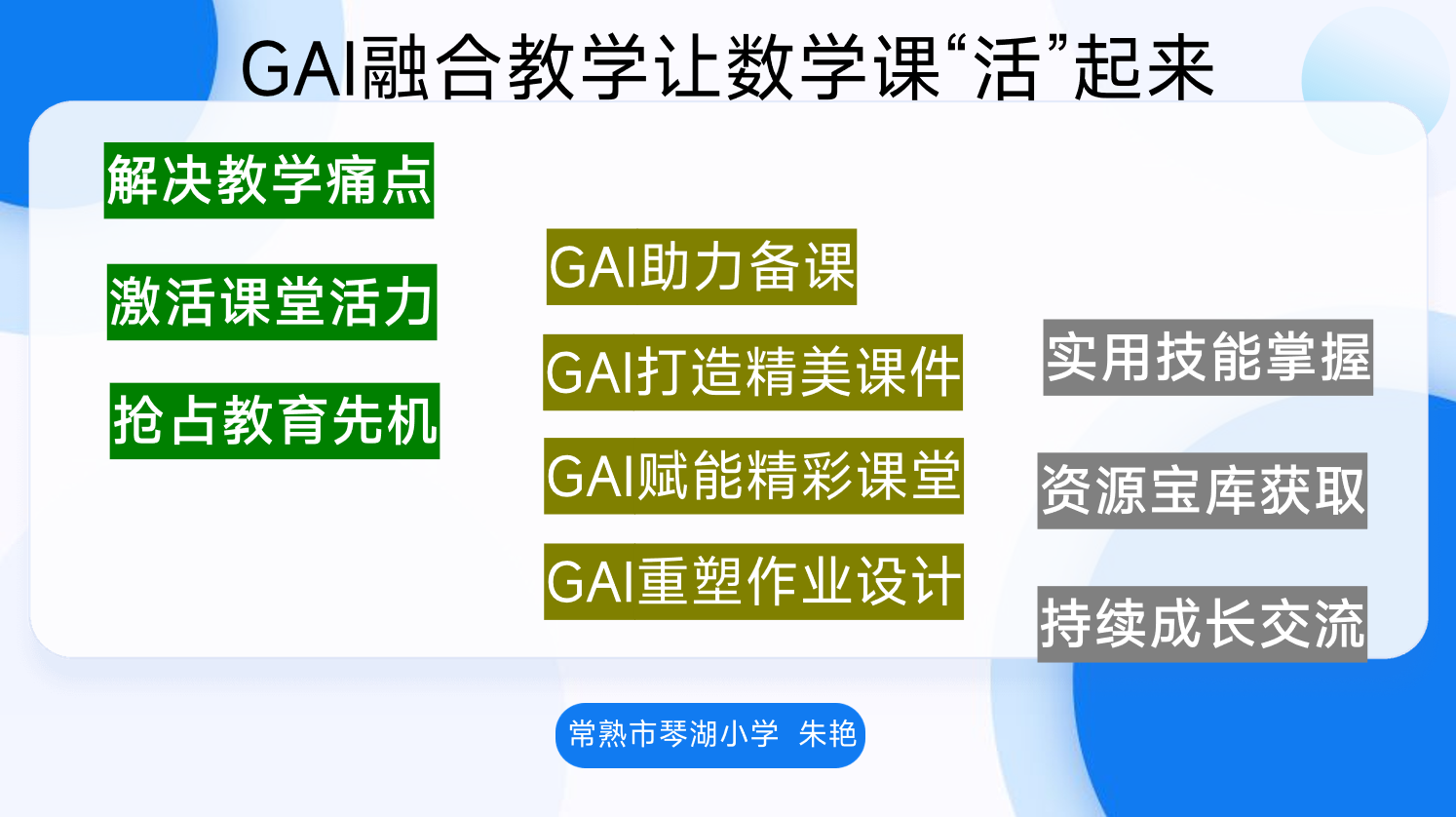 GAI融合教学让数学课“活”起来

解决教学痛点

激活课堂活力

抢占教育先机

GAI助力备课

GAI打造精美课件

GAI赋能精彩课堂

GAI重塑作业设计

实用技能掌握

资源宝库获取

持续成长交流

常熟市琴湖小学 朱艳